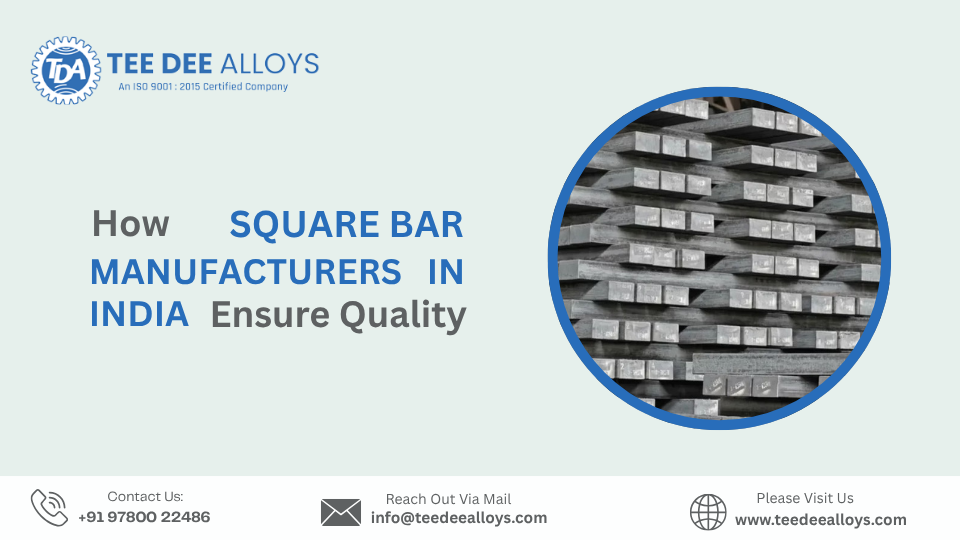 TDA TEE DEE ALLOYS
An ISO 9001 : 2015 Certified Company

How SQUARE BAR MANUFACTURERS IN INDIA Ensure Quality

Contact Us:
+91 97800 22486

Reach Out Via Mail
info@teedeealloys.com

Please Visit Us
www.teedeealloys.com